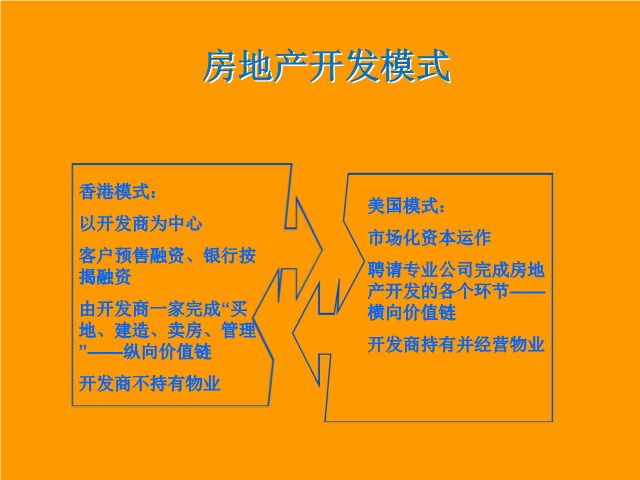 房地产开发模式

香港模式：

以开发商为中心

客户预售融资、银行按揭融资

由开发商一家完成“买地、建造、卖房、管理”——纵向价值链

开发商不持有物业

美国模式：

市场化资本运作

聘请专业公司完成房地产开发的各个环节——横向价值链

开发商持有并经营物业